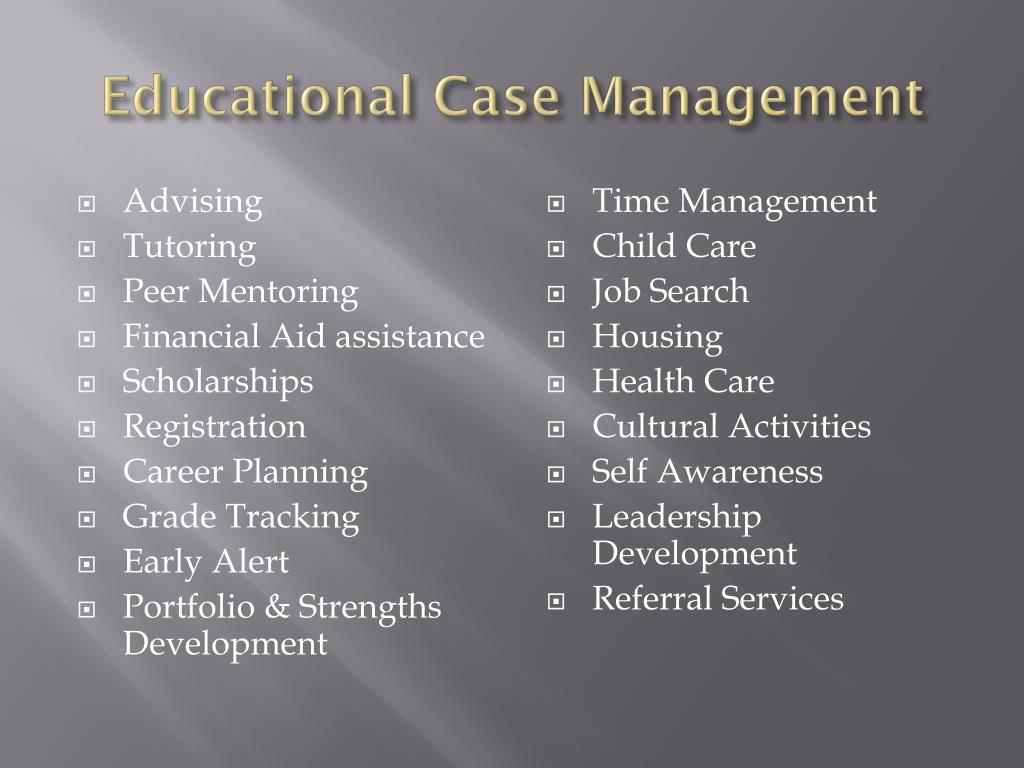 Educational Case Management

- Advising
- Tutoring
- Peer Mentoring
- Financial Aid assistance
- Scholarships
- Registration
- Career Planning
- Grade Tracking
- Early Alert
- Portfolio & Strengths Development

- Time Management
- Child Care
- Job Search
- Housing
- Health Care
- Cultural Activities
- Self Awareness
- Leadership Development
- Referral Services